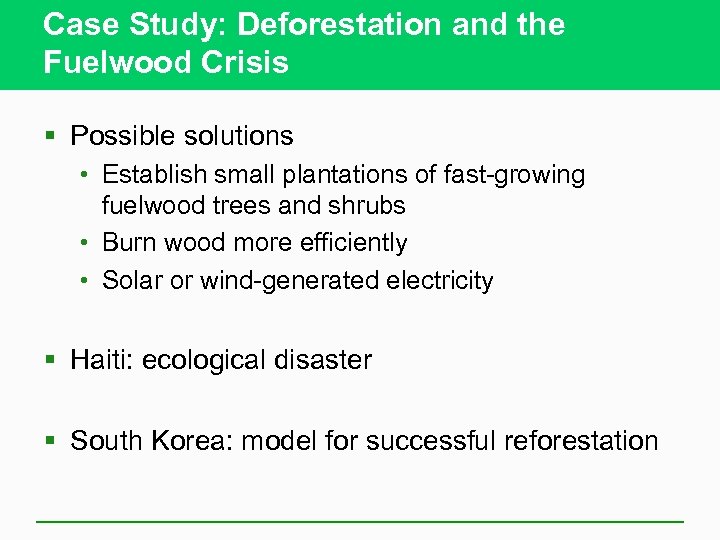 Case Study: Deforestation and the Fuelwood Crisis

▪ Possible solutions
• Establish small plantations of fast-growing fuelwood trees and shrubs
• Burn wood more efficiently
• Solar or wind-generated electricity

▪ Haiti: ecological disaster

▪ South Korea: model for successful reforestation